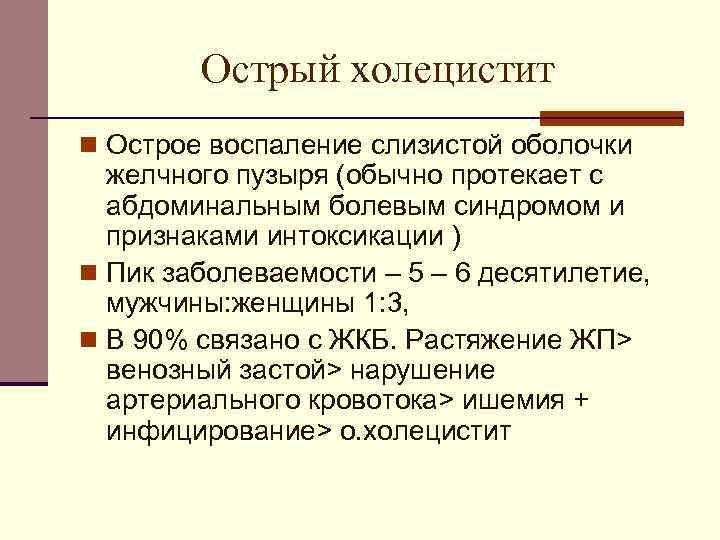 Острый холецистит

Острое воспаление слизистой оболочки желчного пузыря (обычно протекает с абдоминальным болевым синдромом и признаками интоксикации )

Пик заболеваемости – 5 – 6 десятилетие, мужчины:женщины 1:3,

В 90% связано с ЖКБ. Растяжение ЖП> венозный застой> нарушение артериального кровотока> ишемия + инфицирование> о.холецистит